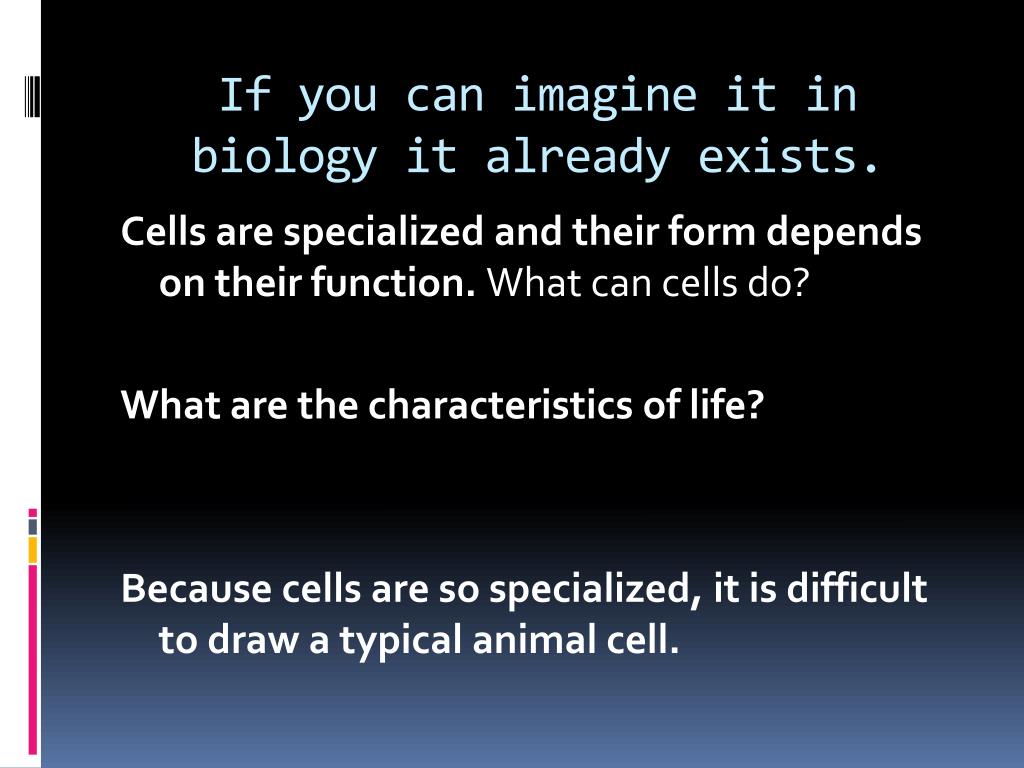 If you can imagine it in biology it already exists.

Cells are specialized and their form depends on their function. What can cells do?

What are the characteristics of life?

Because cells are so specialized, it is difficult to draw a typical animal cell.